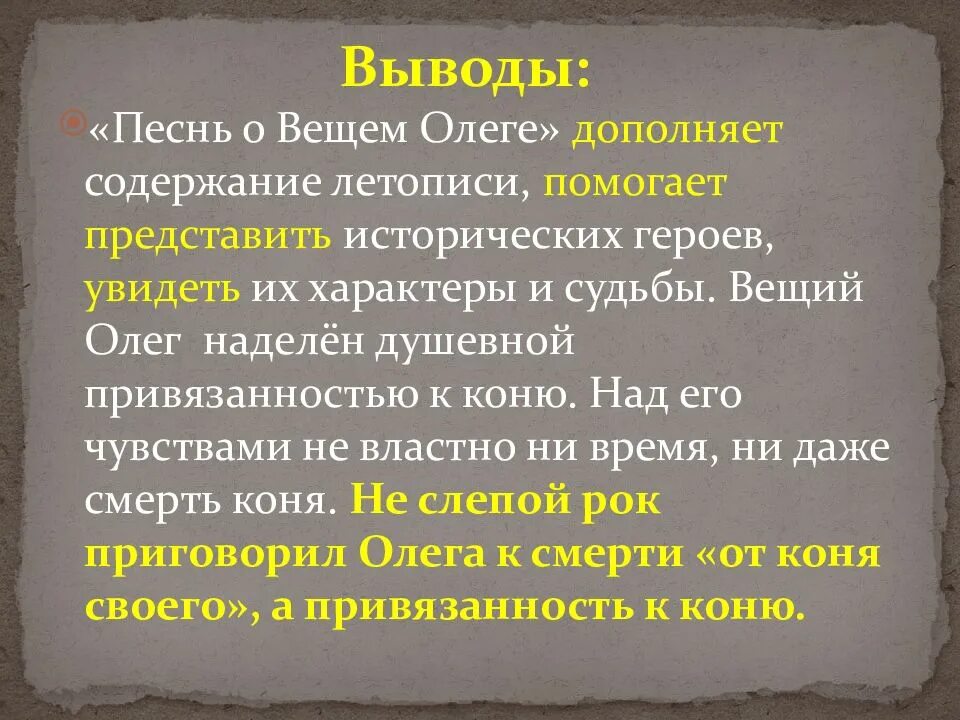 Выводы:

«Песнь о Вещем Олеге» дополняет содержание летописи, помогает представить исторических героев, увидеть их характеры и судьбы. Вещий Олег наделён душевной привязанностью к коню. Над его чувствами не властно ни время, ни даже смерть коня. Не слепой рок приговорил Олега к смерти «от коня своего», а привязанность к коню.